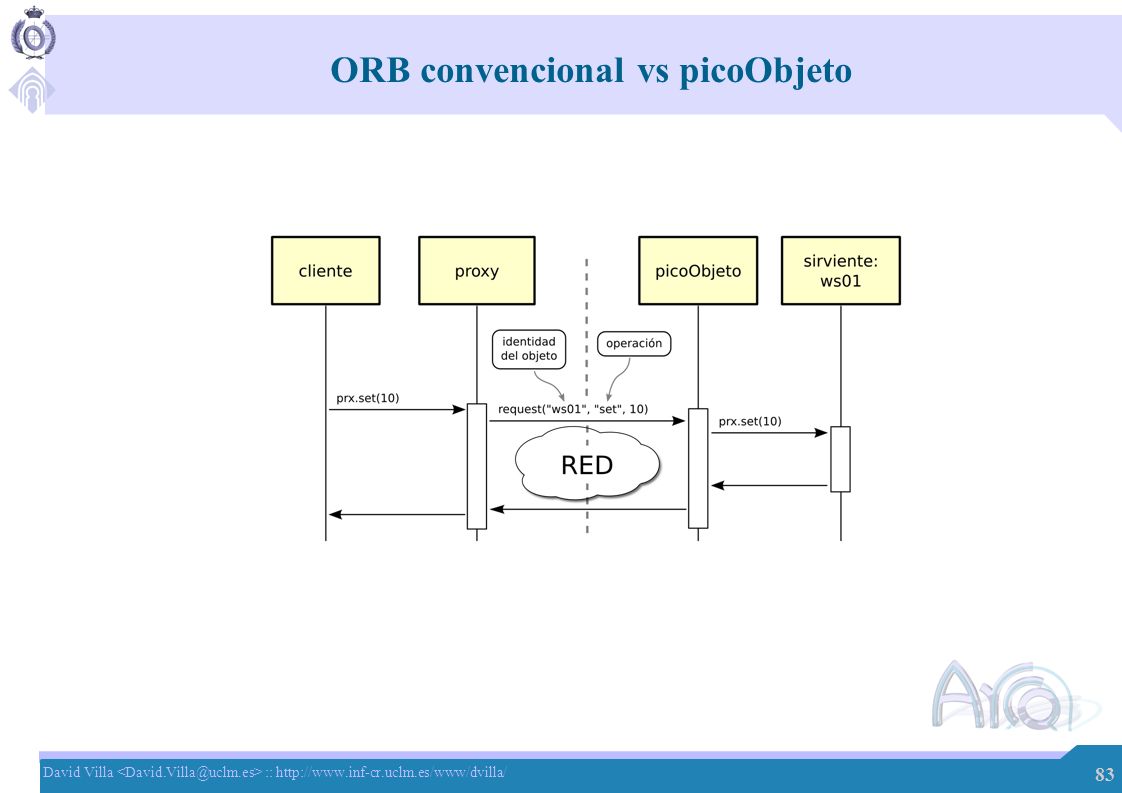 ORB convencional vs picoObjeto

cliente

proxy

picoObjeto

sirviente: ws01

identidad del objeto

operación

prx.set(10)

request("ws01", "set", 10)

prx.set(10)

RED

Arco

David Villa <David.Villa@uclm.es> :: http://www.inf-cr.uclm.es/www/dvilla/

83